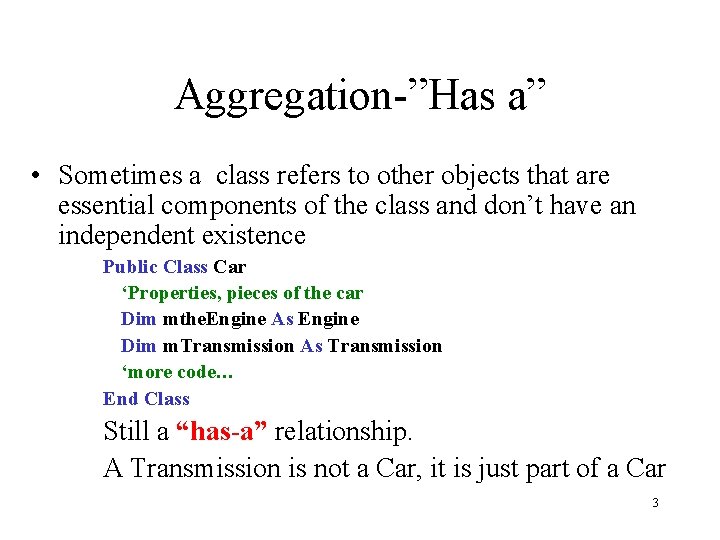 Aggregation-”Has a”

• Sometimes a class refers to other objects that are essential components of the class and don’t have an independent existence

Public Class Car
‘Properties, pieces of the car
Dim mtheEngine As Engine
Dim mTransmission As Transmission
‘more code…
End Class

Still a “has-a” relationship.

A Transmission is not a Car, it is just part of a Car

3